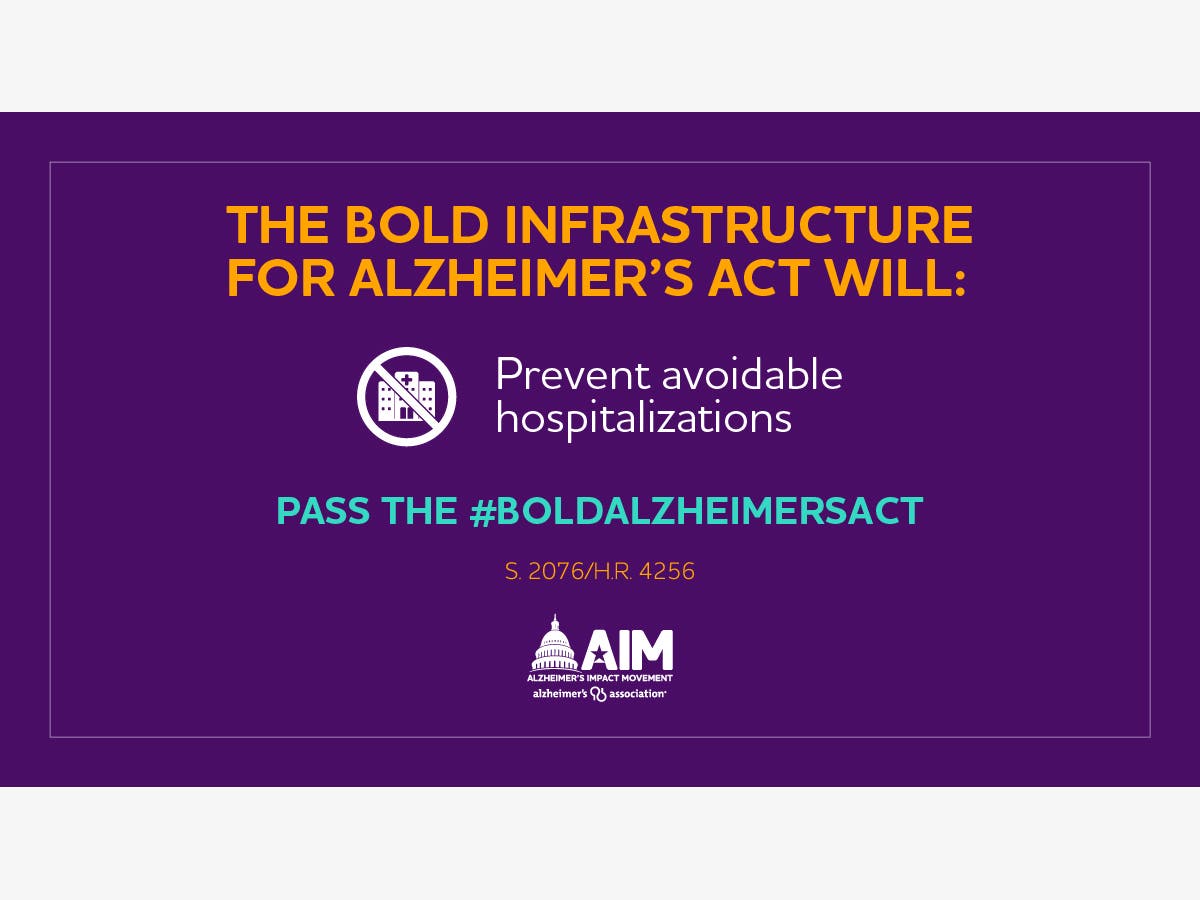 THE BOLD INFRASTRUCTURE FOR ALZHEIMER'S ACT WILL:

Prevent avoidable hospitalizations

PASS THE #BOLDALZHEIMERSACT

S. 2076/H.R. 4256

AIM
ALZHEIMER'S IMPACT MOVEMENT
alzheimer's association